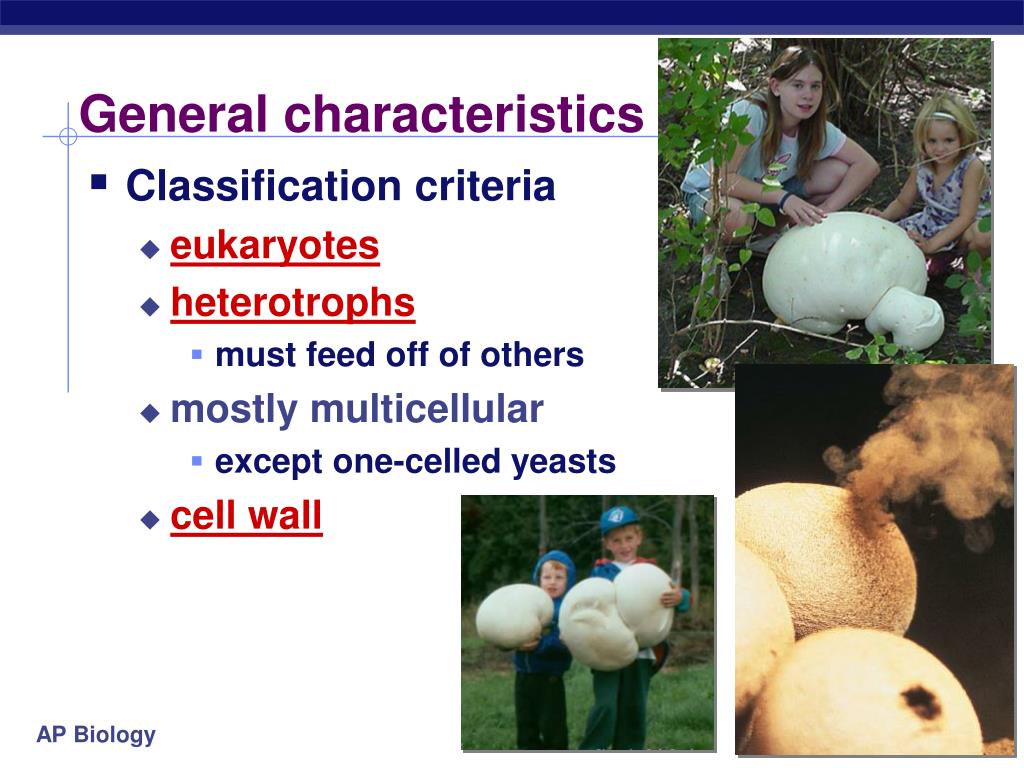 General characteristics

Classification criteria

eukaryotes

heterotrophs

must feed off of others

mostly multicellular

except one-celled yeasts

cell wall

AP Biology